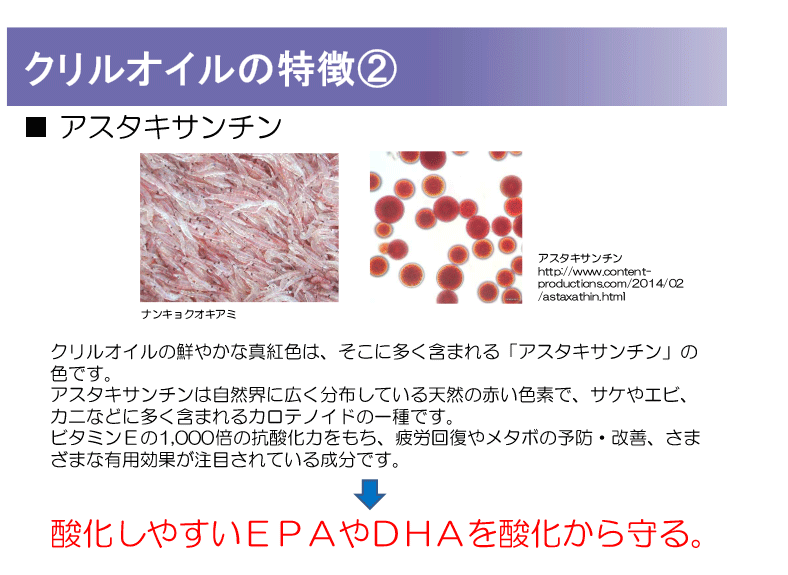 クリルオイルの特徴②

■ アスタキサンチン

ナンキョクオキアミ

アスタキサンチン
http://www.content-productions.com/2014/02/astaxathin.html

クリルオイルの鮮やかな真紅色は、そこに多く含まれる「アスタキサンチン」の色です。
アスタキサンチンは自然界に広く分布している天然の赤い色素で、サケやエビ、カニなどに多く含まれるカロテノイドの一種です。
ビタミンEの1,000倍の抗酸化力をもち、疲労回復やメタボの予防・改善、さまざまな有用効果が注目されている成分です。

酸化しやすいEPAやDHAを酸化から守る。